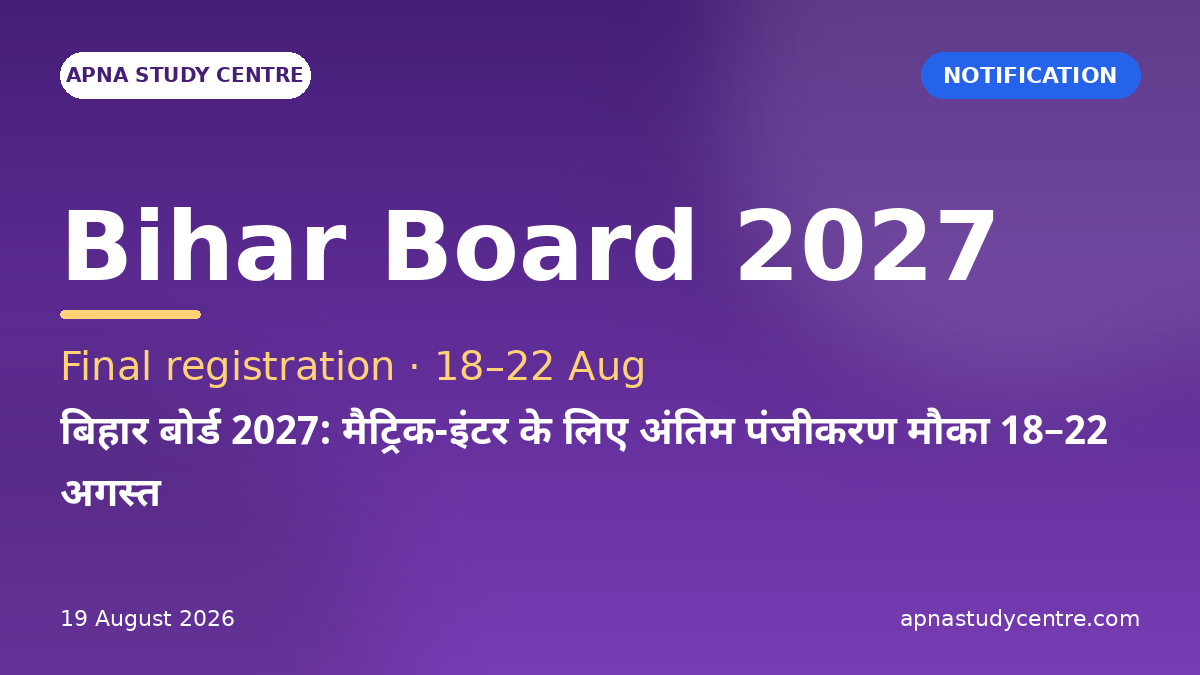 APNA STUDY CENTRE

NOTIFICATION

Bihar Board 2027

Final registration · 18–22 Aug

बिहार बोर्ड 2027: मैट्रिक-इंटर के लिए अंतिम पंजीकरण मौका 18–22 अगस्त

19 August 2026

apnastudycentre.com